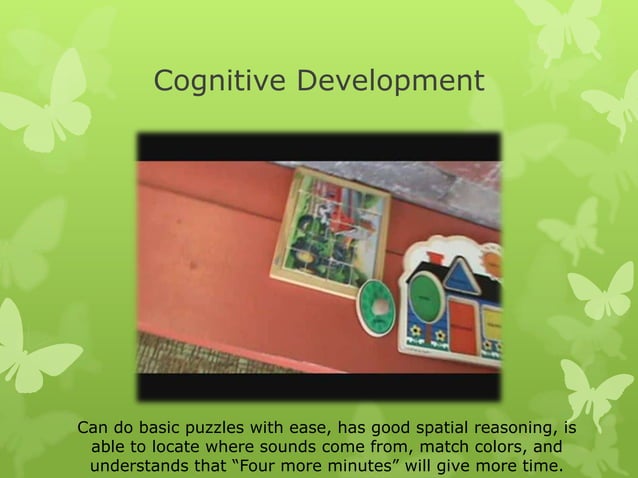 Cognitive Development

Can do basic puzzles with ease, has good spatial reasoning, is able to locate where sounds come from, match colors, and understands that “Four more minutes” will give more time.